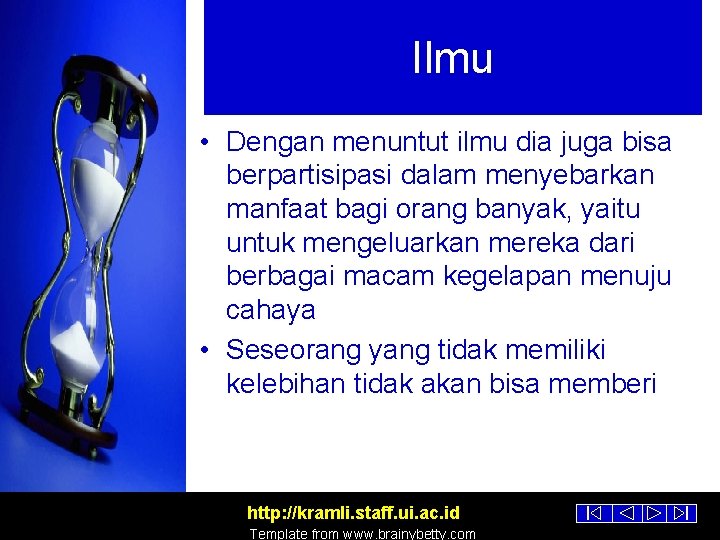 Ilmu

• Dengan menuntut ilmu dia juga bisa berpartisipasi dalam menyebarkan manfaat bagi orang banyak, yaitu untuk mengeluarkan mereka dari berbagai macam kegelapan menuju cahaya

• Seseorang yang tidak memiliki kelebihan tidak akan bisa memberi

http://kramli.staff.ui.ac.id
Template from www.brainybetty.com